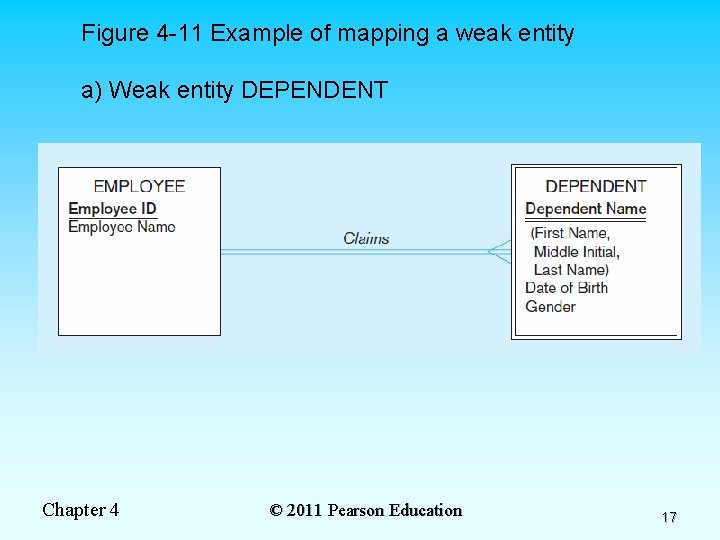 Figure 4-11 Example of mapping a weak entity

a) Weak entity DEPENDENT

EMPLOYEE
Employee ID
Employee Name

Claims

DEPENDENT
Dependent Name
(First Name, Middle Initial, Last Name)
Date of Birth
Gender

Chapter 4

© 2011 Pearson Education

17